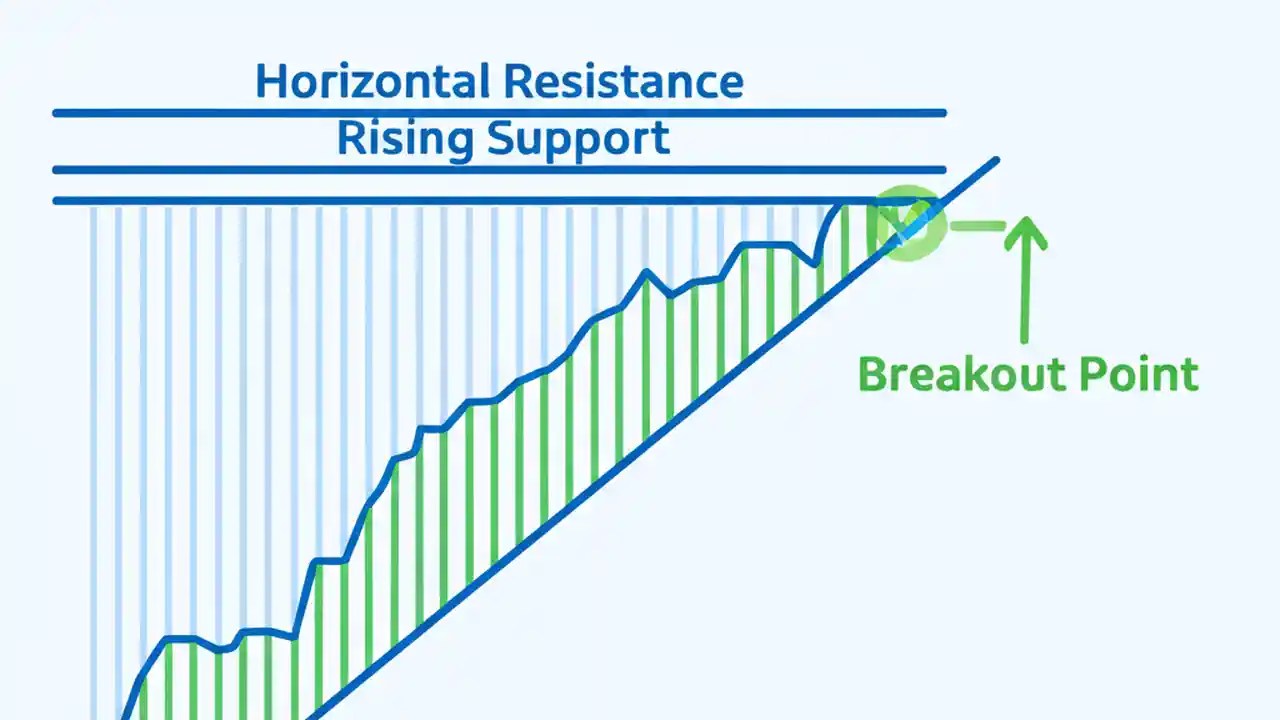 Horizontal Resistance
Rising Support
Breakout Point